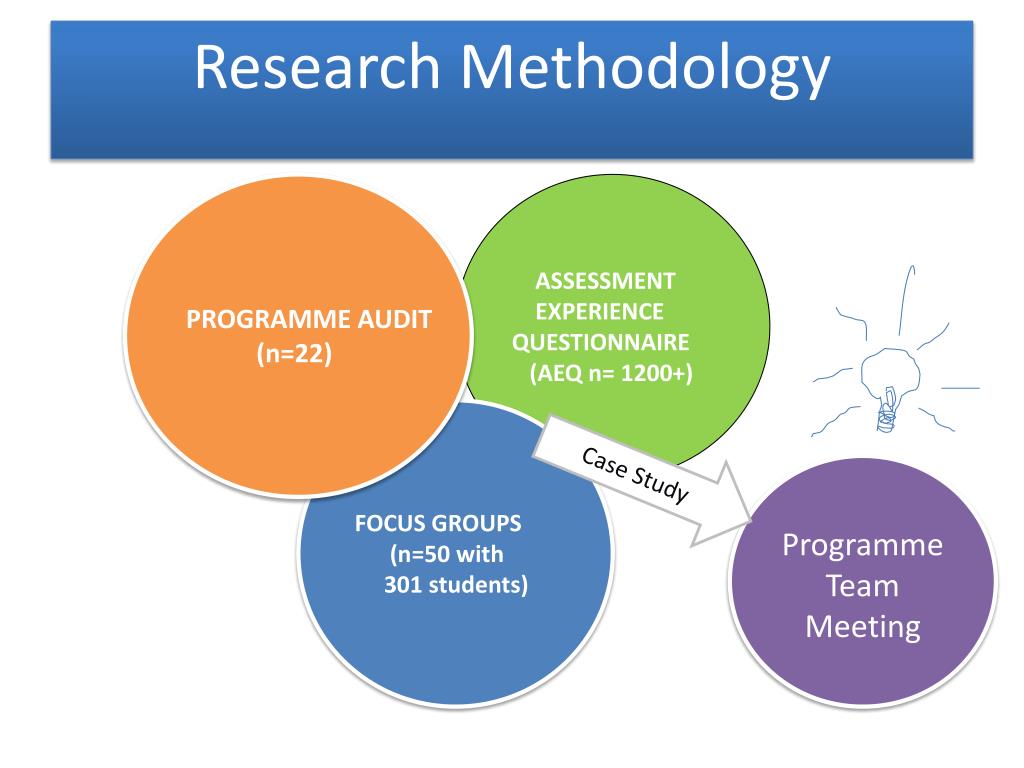 Research Methodology

PROGRAMME AUDIT
(n=22)

ASSESSMENT
EXPERIENCE
QUESTIONNAIRE
(AEQ n= 1200+)

FOCUS GROUPS
(n=50 with
301 students)

Case Study

Programme
Team
Meeting